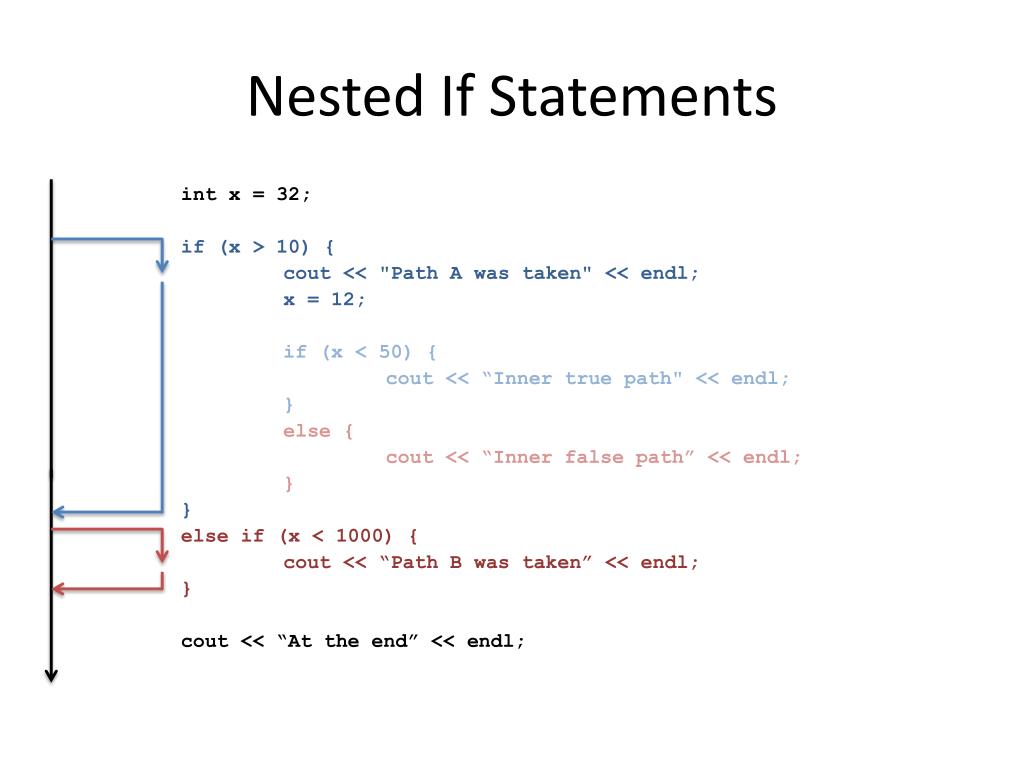 Nested If Statements

int x = 32;

if (x > 10) {
cout << "Path A was taken" << endl;
x = 12;

if (x < 50) {
cout << “Inner true path" << endl;
}
else {
cout << “Inner false path” << endl;
}
}
else if (x < 1000) {
cout << “Path B was taken” << endl;
}

cout << “At the end” << endl;